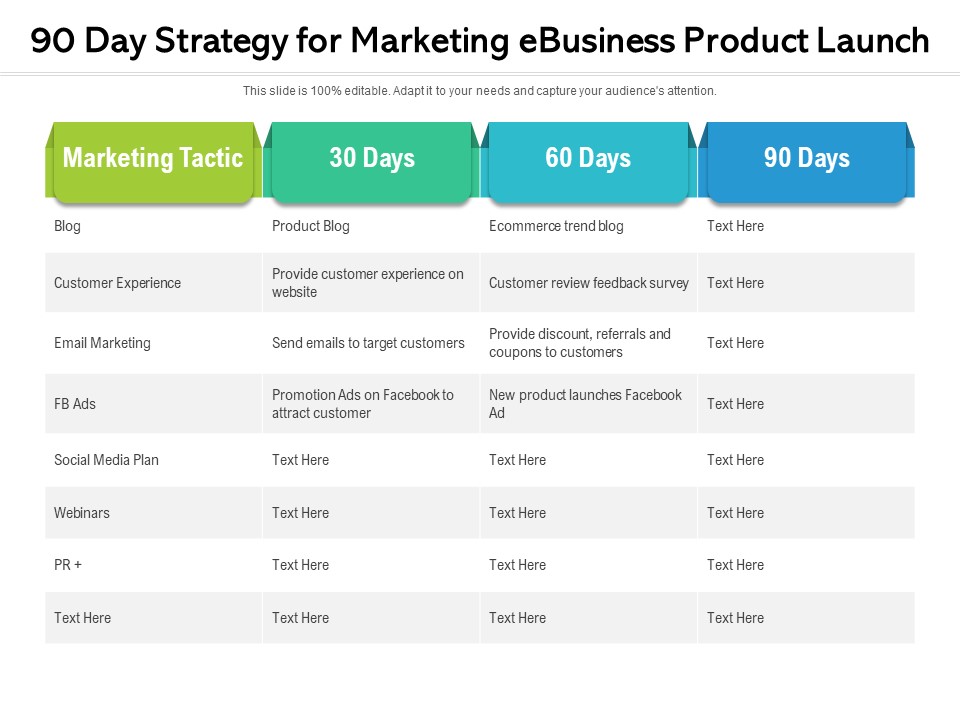 90 Day Strategy for Marketing eBusiness Product Launch

This slide is 100% editable. Adapt it to your needs and capture your audience's attention.

| Marketing Tactic | 30 Days | 60 Days | 90 Days |
|---|---|---|---|
| Blog | Product Blog | Ecommerce trend blog | Text Here |
| Customer Experience | Provide customer experience on website | Customer review feedback survey | Text Here |
| Email Marketing | Send emails to target customers | Provide discount, referrals and coupons to customers | Text Here |
| FB Ads | Promotion Ads on Facebook to attract customer | New product launches Facebook Ad | Text Here |
| Social Media Plan | Text Here | Text Here | Text Here |
| Webinars | Text Here | Text Here | Text Here |
| PR + | Text Here | Text Here | Text Here |
| Text Here | Text Here | Text Here | Text Here |